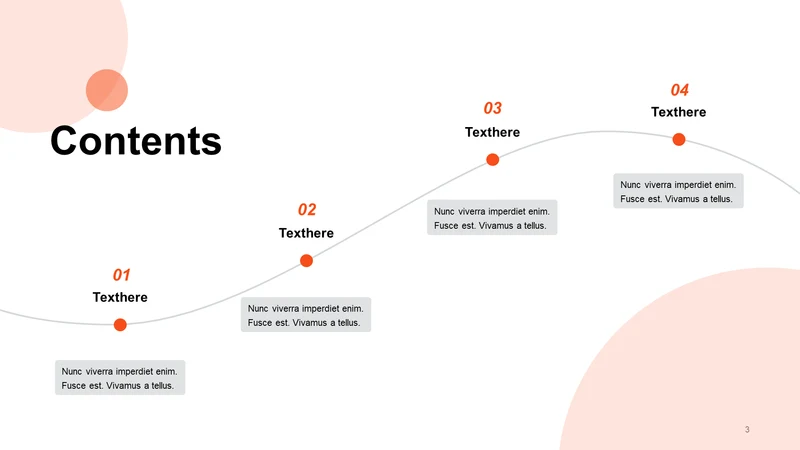 Contents

01
Texthere
Nunc viverra imperdiet enim. Fusce est. Vivamus a tellus.

02
Texthere
Nunc viverra imperdiet enim. Fusce est. Vivamus a tellus.

03
Texthere
Nunc viverra imperdiet enim. Fusce est. Vivamus a tellus.

04
Texthere
Nunc viverra imperdiet enim. Fusce est. Vivamus a tellus.

3